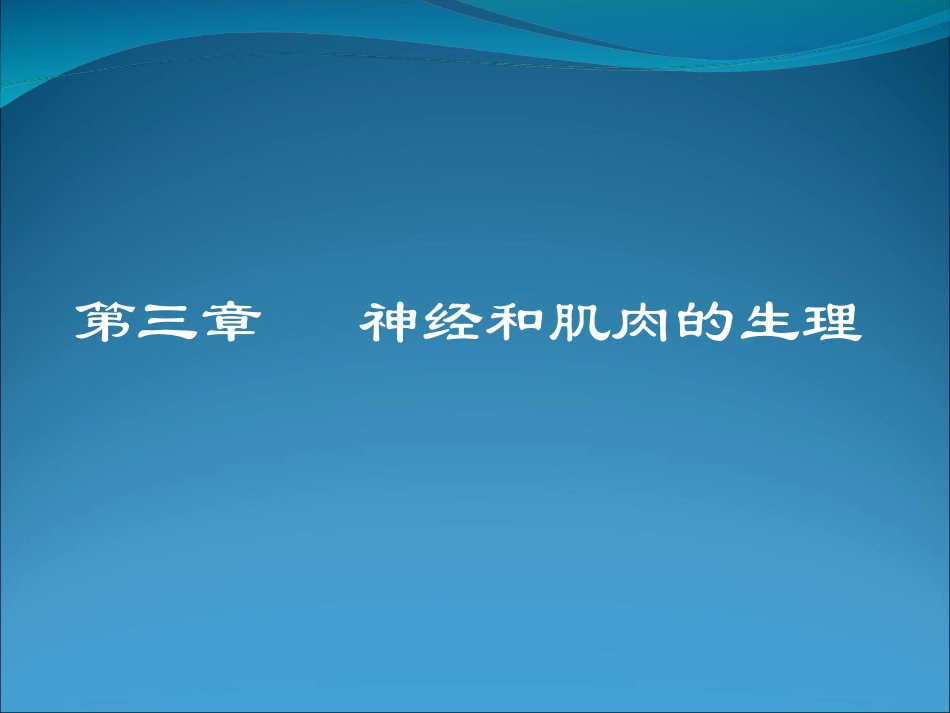 第三章　　神经和肌肉的生理